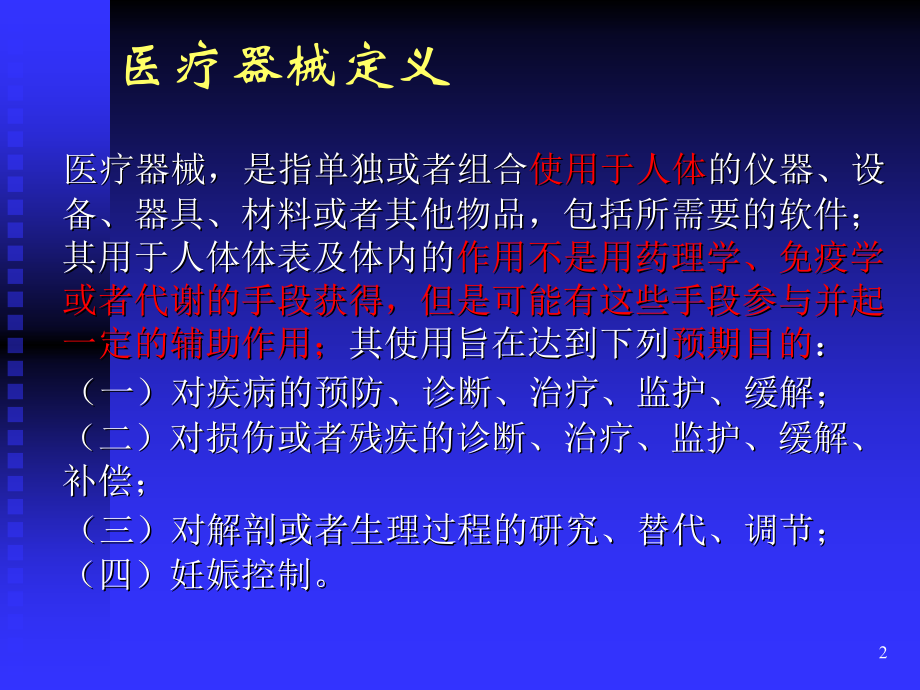 医疗器械定义

医疗器械，是指单独或者组合使用于人体的仪器、设备、器具、材料或者其他物品，包括所需要的软件；其用于人体体表及体内的作用不是用药理学、免疫学或者代谢的手段获得，但是可能有这些手段参与并起一定的辅助作用；其使用旨在达到下列预期目的：

（一）对疾病的预防、诊断、治疗、监护、缓解；

（二）对损伤或者残疾的诊断、治疗、监护、缓解、补偿；

（三）对解剖或者生理过程的研究、替代、调节；

（四）妊娠控制。

2